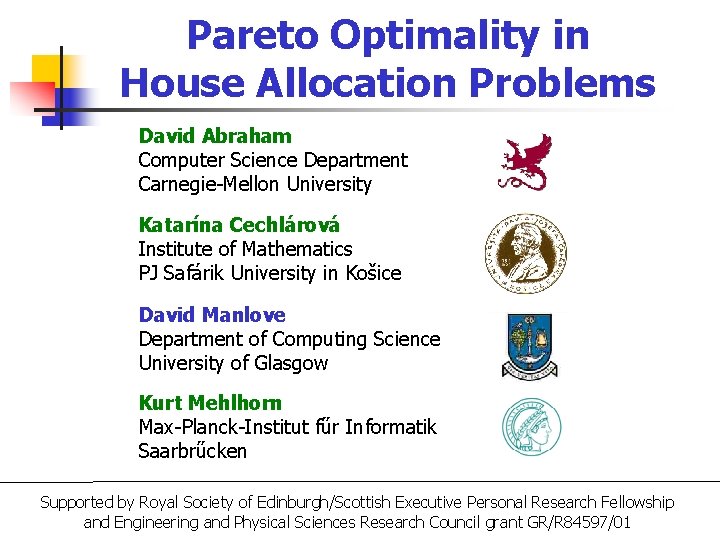 Pareto Optimality in House Allocation Problems

David Abraham
Computer Science Department
Carnegie-Mellon University

Katarína Cechlárová
Institute of Mathematics
PJ Safárik University in Košice

David Manlove
Department of Computing Science
University of Glasgow

Kurt Mehlhorn
Max-Planck-Institut fűr Informatik
Saarbrűcken

Supported by Royal Society of Edinburgh/Scottish Executive Personal Research Fellowship and Engineering and Physical Sciences Research Council grant GR/R84597/01